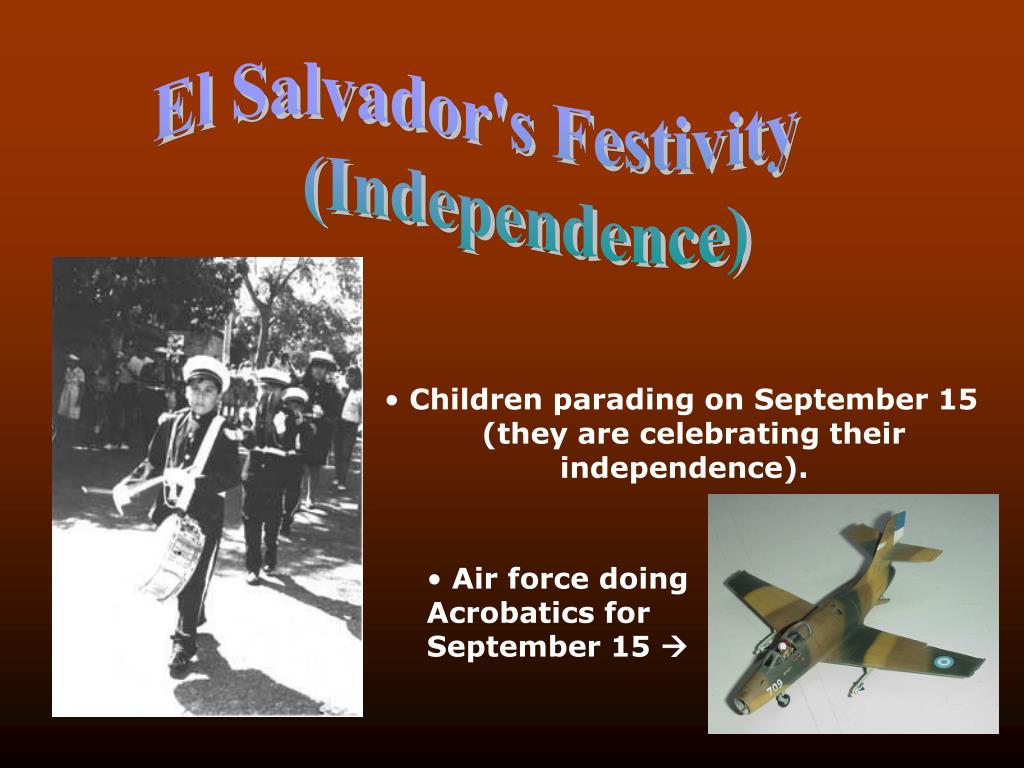 El Salvador's Festivity (Independence)

• Children parading on September 15 (they are celebrating their independence).

• Air force doing Acrobatics for September 15 →

709